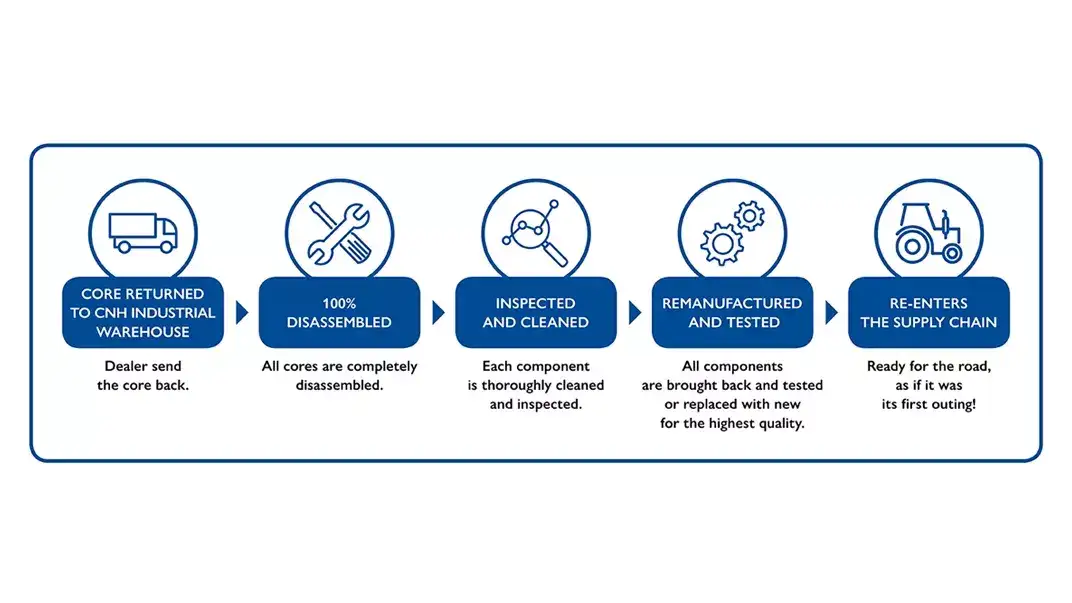 CORE RETURNED TO CNH INDUSTRIAL WAREHOUSE

Dealer send the core back.

100% DISASSEMBLED

All cores are completely disassembled.

INSPECTED AND CLEANED

Each component is thoroughly cleaned and inspected.

REMANUFACTURED AND TESTED

All components are brought back and tested or replaced with new for the highest quality.

RE-ENTERS THE SUPPLY CHAIN

Ready for the road, as if it was its first outing!